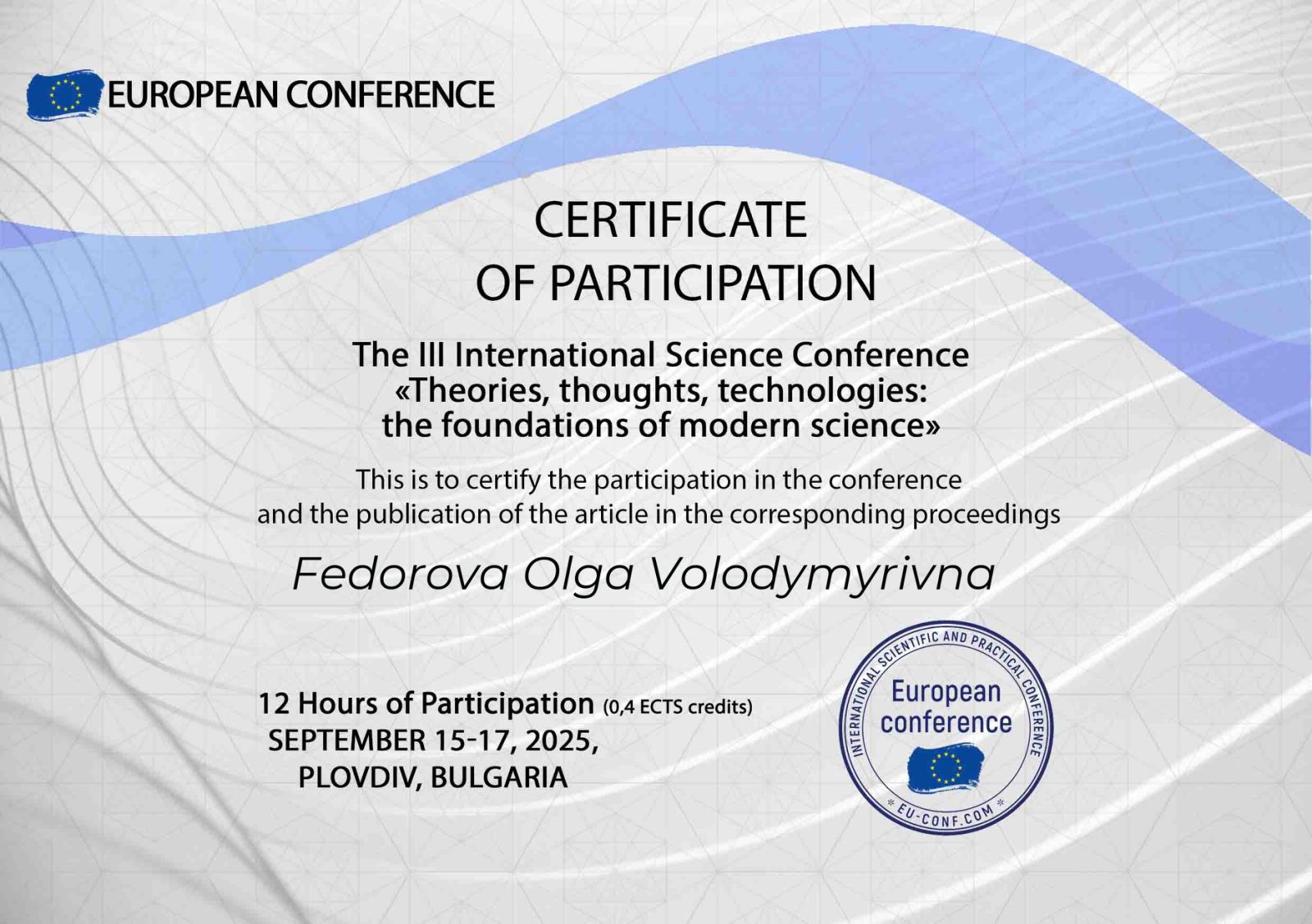 EUROPEAN CONFERENCE

CERTIFICATE
OF PARTICIPATION

The III International Science Conference
«Theories, thoughts, technologies:
the foundations of modern science»

This is to certify the participation in the conference and the publication of the article in the corresponding proceedings

Fedorova Olga Volodymyrivna

12 Hours of Participation (0,4 ECTS credits)
SEPTEMBER 15-17, 2025,
PLOVDIV, BULGARIA

INTERNATIONAL SCIENTIFIC AND PRACTICAL CONFERENCE
European
conference
* EU-CONF.COM *